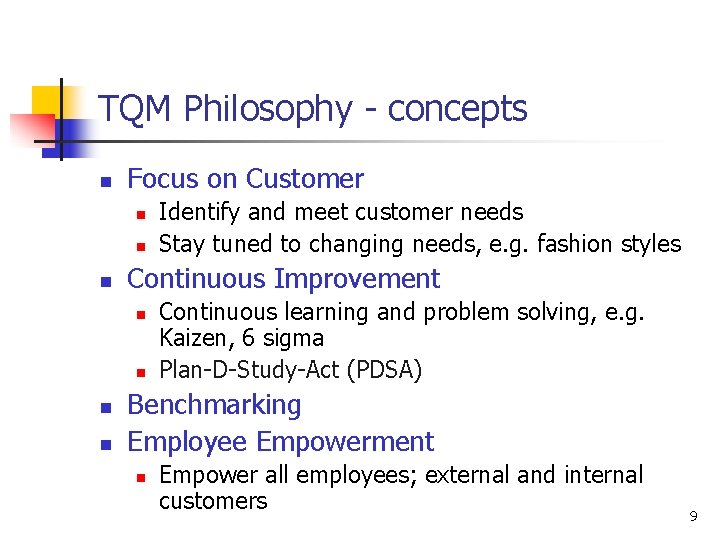 TQM Philosophy - concepts

- Focus on Customer
  - Identify and meet customer needs
  - Stay tuned to changing needs, e.g. fashion styles
- Continuous Improvement
  - Continuous learning and problem solving, e.g. Kaizen, 6 sigma
  - Plan-D-Study-Act (PDSA)
- Benchmarking
- Employee Empowerment
  - Empower all employees; external and internal customers

9